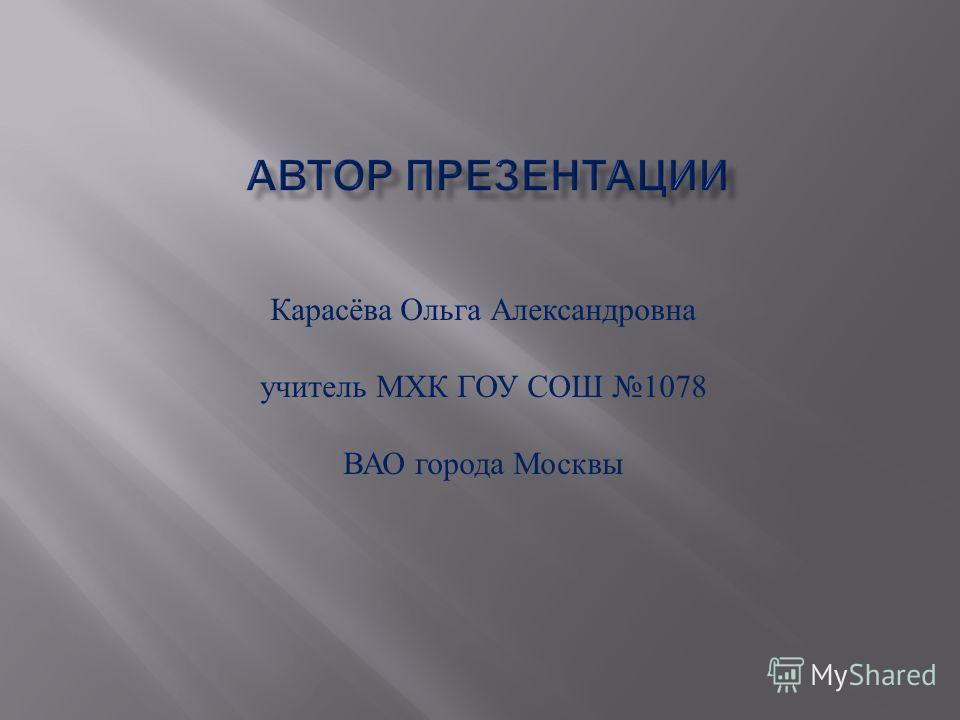 АВТОР ПРЕЗЕНТАЦИИ

Карасёва Ольга Александровна

учитель МХК ГОУ СОШ №1078

ВАО города Москвы

MyShared